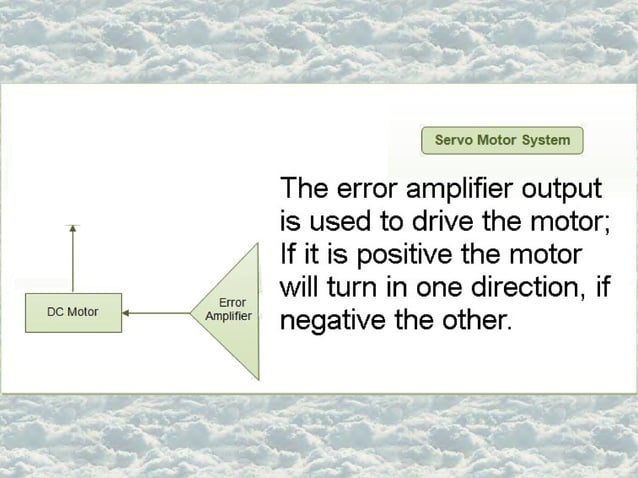 Servo Motor System

The error amplifier output is used to drive the motor; If it is positive the motor will turn in one direction, if negative the other.

DC Motor

Error Amplifier